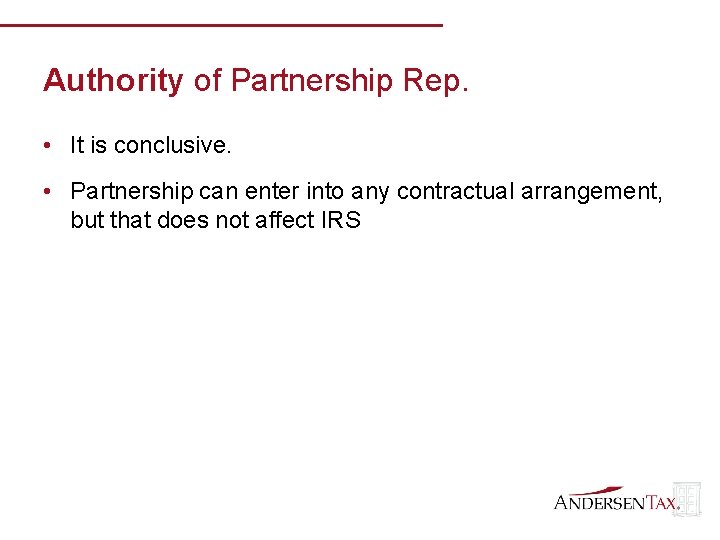 Authority of Partnership Rep.

• It is conclusive.

• Partnership can enter into any contractual arrangement, but that does not affect IRS

ANDERSEN TAX.